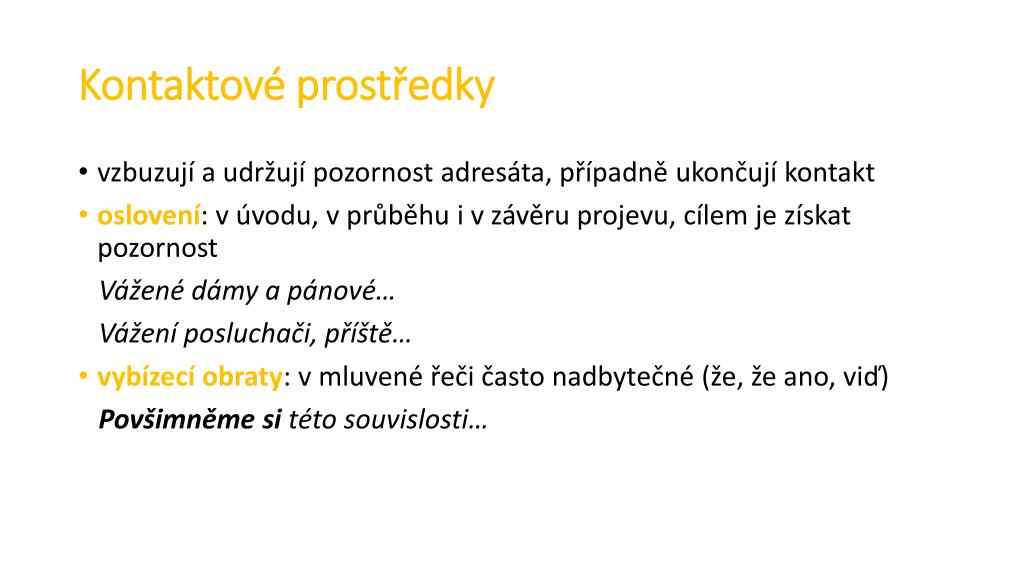 Kontaktové prostředky

• vzbuzují a udržují pozornost adresáta, případně ukončují kontakt
• oslovení: v úvodu, v průběhu i v závěru projevu, cílem je získat pozornost

Vážené dámy a pánové…

Vážení posluchači, příště…

• vybízecí obraty: v mluvené řeči často nadbytečné (že, že ano, viď)

Povšimněme si této souvislosti…